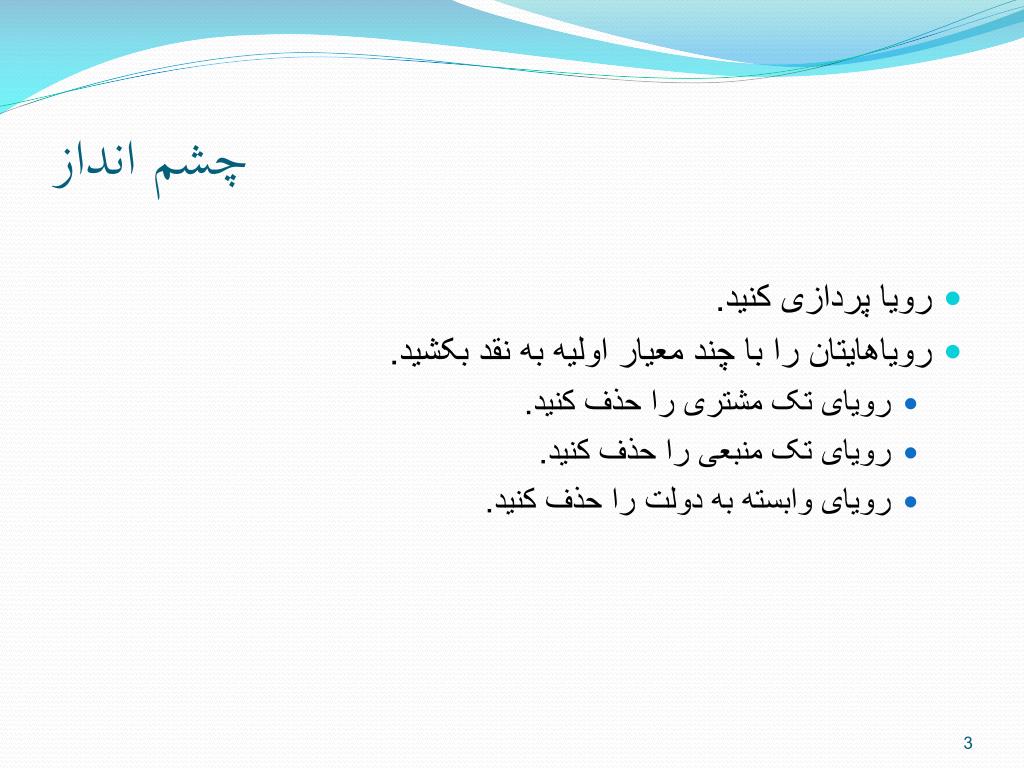 چشم انداز

رویا پردازی کنید.
رویاهایتان را با چند معیار اولیه به نقد بکشید.
رویای تک مشتری را حذف کنید.
رویای تک منبعی را حذف کنید.
رویای وابسته به دولت را حذف کنید.

3